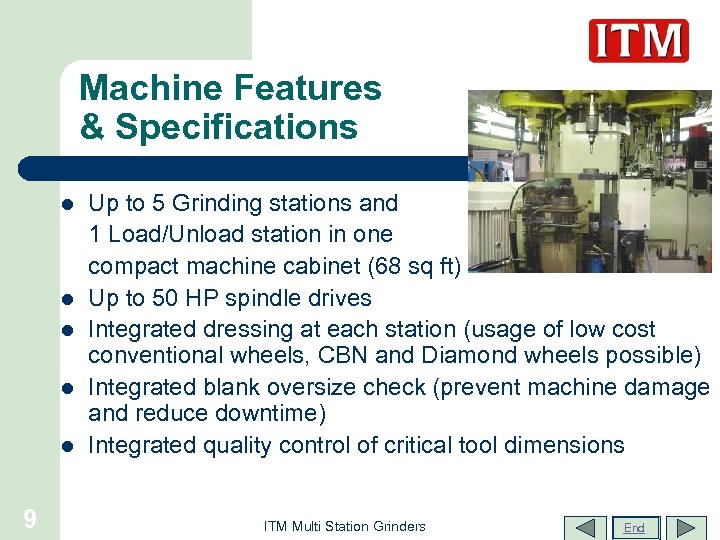 ITM

Machine Features & Specifications

- Up to 5 Grinding stations and 1 Load/Unload station in one compact machine cabinet (68 sq ft)
- Up to 50 HP spindle drives
- Integrated dressing at each station (usage of low cost conventional wheels, CBN and Diamond wheels possible)
- Integrated blank oversize check (prevent machine damage and reduce downtime)
- Integrated quality control of critical tool dimensions

9

ITM Multi Station Grinders

End